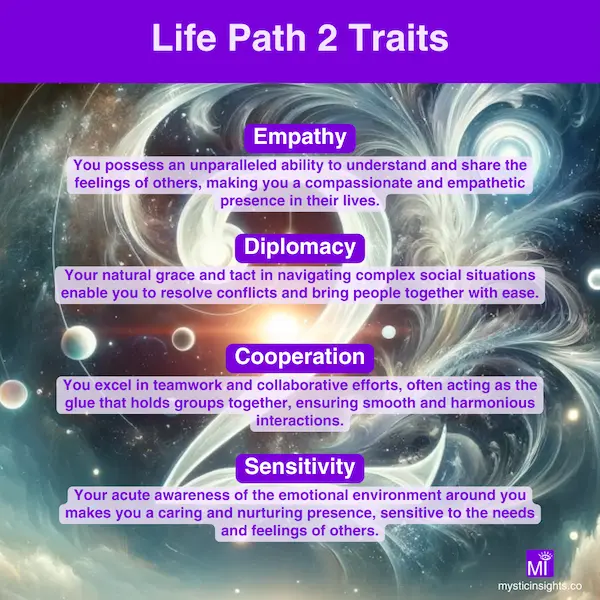 Life Path 2 Traits

Empathy

You possess an unparalleled ability to understand and share the feelings of others, making you a compassionate and empathetic presence in their lives.

Diplomacy

Your natural grace and tact in navigating complex social situations enable you to resolve conflicts and bring people together with ease.

Cooperation

You excel in teamwork and collaborative efforts, often acting as the glue that holds groups together, ensuring smooth and harmonious interactions.

Sensitivity

Your acute awareness of the emotional environment around you makes you a caring and nurturing presence, sensitive to the needs and feelings of others.

MI

mysticinsights.co